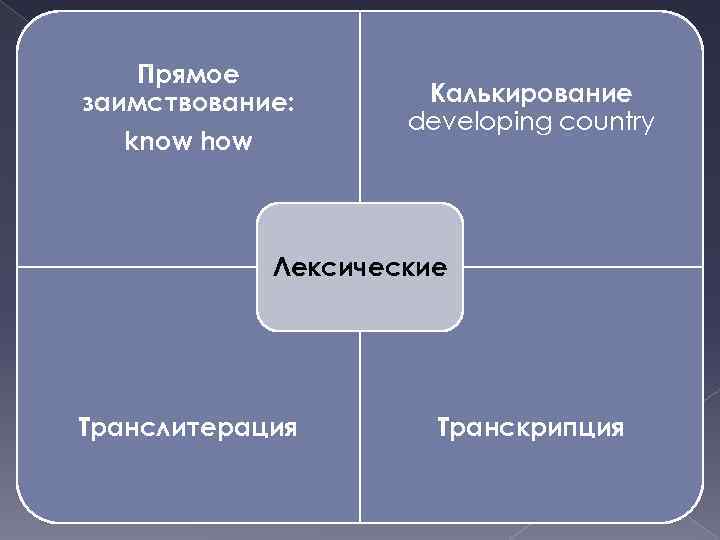 Прямое заимствование:
know how

Калькирование
developing country

Лексические

Транслитерация

Транскрипция